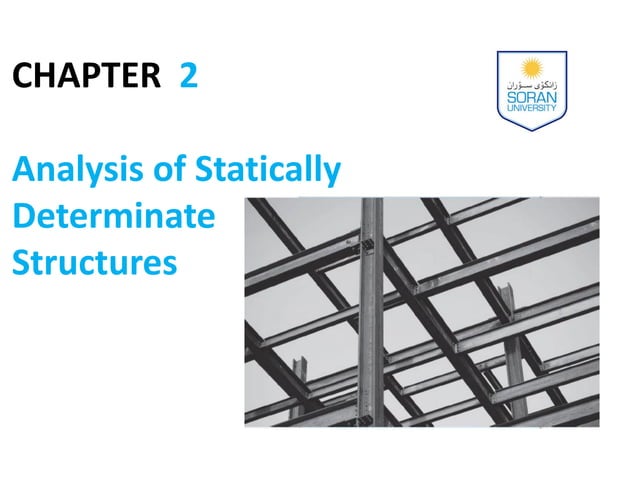 CHAPTER 2

زانكۆی سۆران
SORAN
UNIVERSITY

Analysis of Statically Determinate Structures